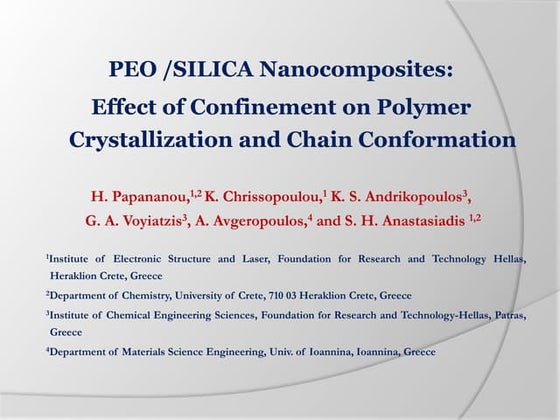 PEO /SILICA Nanocomposites:
Effect of Confinement on Polymer Crystallization and Chain Conformation

H. Papananou,$^{1,2}$ K. Chrissopoulou,$^{1}$ K. S. Andrikopoulos$^{3}$, G. A. Voyiatzis$^{3}$, A. Avgeropoulos,$^{4}$ and S. H. Anastasiadis $^{1,2}$

$^{1}$Institute of Electronic Structure and Laser, Foundation for Research and Technology Hellas, Heraklion Crete, Greece

$^{2}$Department of Chemistry, University of Crete, 710 03 Heraklion Crete, Greece

$^{3}$Institute of Chemical Engineering Sciences, Foundation for Research and Technology-Hellas, Patras, Greece

$^{4}$Department of Materials Science Engineering, Univ. of Ioannina, Ioannina, Greece